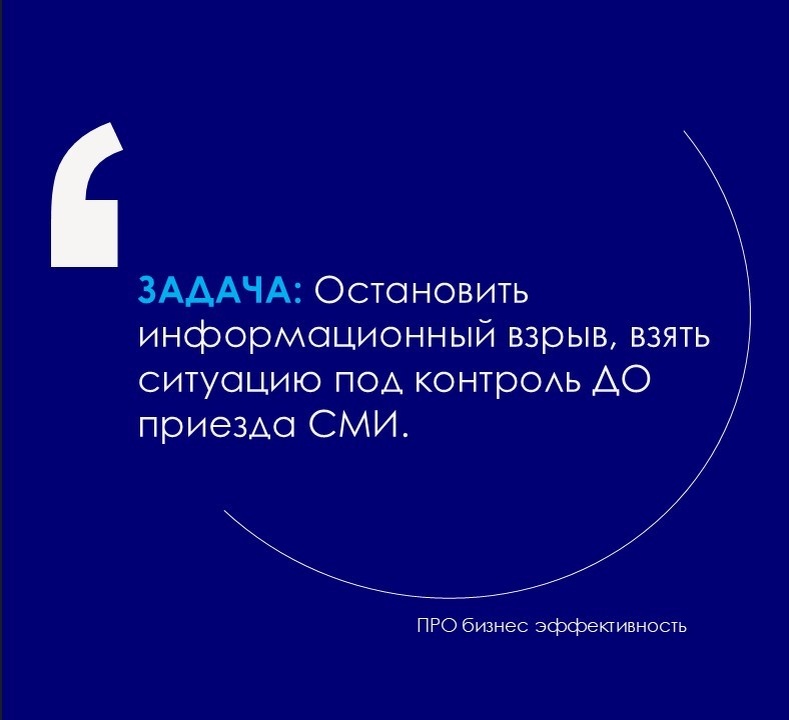 ЗАДАЧА: Остановить информационный взрыв, взять ситуацию под контроль ДО приезда СМИ.

ПРО бизнес эффективность